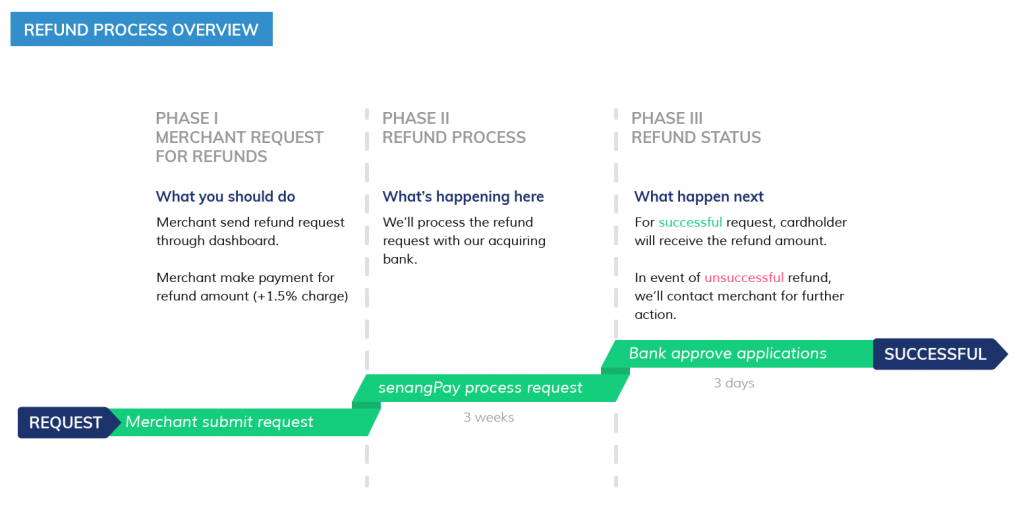 REFUND PROCESS OVERVIEW

PHASE I
MERCHANT REQUEST FOR REFUNDS

What you should do

Merchant send refund request through dashboard.

Merchant make payment for refund amount (+1.5% charge)

PHASE II
REFUND PROCESS

What's happening here

We'll process the refund request with our acquiring bank.

PHASE III
REFUND STATUS

What happen next

For successful request, cardholder will receive the refund amount.

In event of unsuccessful refund, we'll contact merchant for further action.

REQUEST

Merchant submit request

senangPay process request

3 weeks

Bank approve applications

3 days

SUCCESSFUL